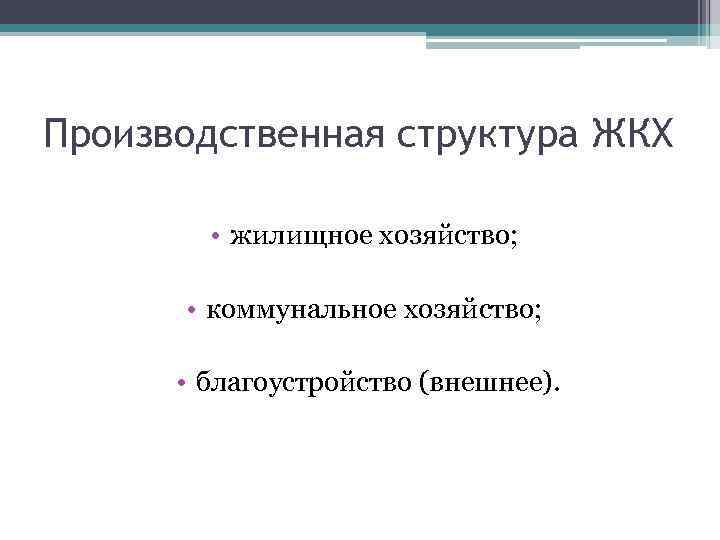 Производственная структура ЖКХ

• жилищное хозяйство;

• коммунальное хозяйство;

• благоустройство (внешнее).